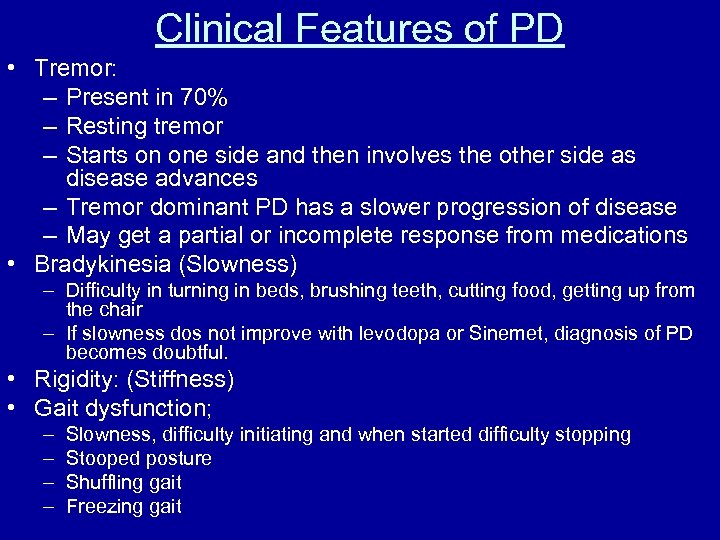 Clinical Features of PD

• Tremor:
– Present in 70%
– Resting tremor
– Starts on one side and then involves the other side as disease advances
– Tremor dominant PD has a slower progression of disease
– May get a partial or incomplete response from medications
• Bradykinesia (Slowness)
– Difficulty in turning in beds, brushing teeth, cutting food, getting up from the chair
– If slowness dos not improve with levodopa or Sinemet, diagnosis of PD becomes doubtful.
• Rigidity: (Stiffness)
• Gait dysfunction;
– Slowness, difficulty initiating and when started difficulty stopping
– Stooped posture
– Shuffling gait
– Freezing gait